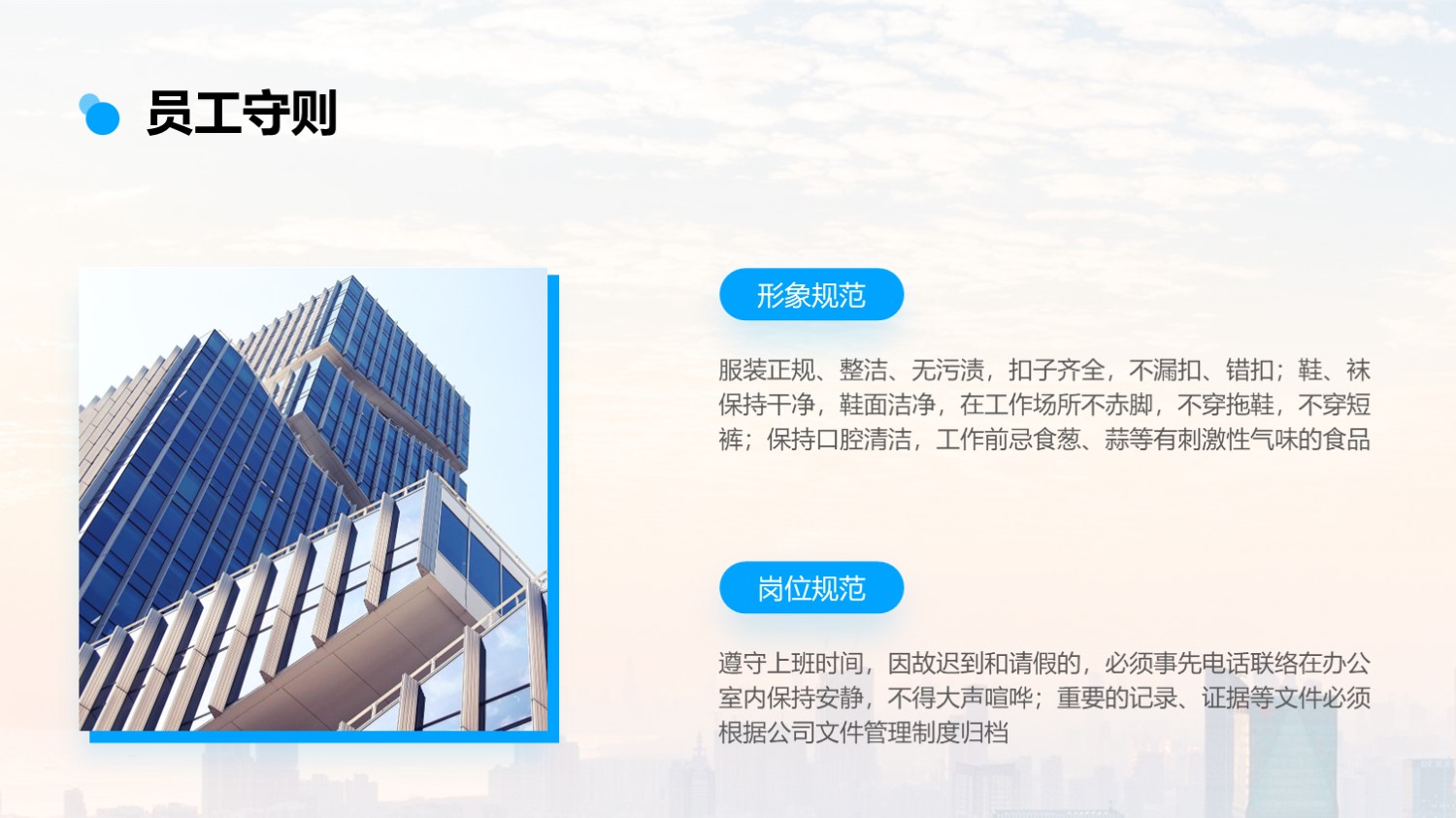 员工守则

形象规范

服装正规、整洁、无污渍，扣子齐全，不漏扣、错扣；鞋、袜保持干净，鞋面洁净，在工作场所不赤脚，不穿拖鞋，不穿短裤；保持口腔清洁，工作前忌食葱、蒜等有刺激性气味的食品

岗位规范

遵守上班时间，因故迟到和请假的，必须事先电话联络在办公室内保持安静，不得大声喧哗；重要的记录、证据等文件必须根据公司文件管理制度归档